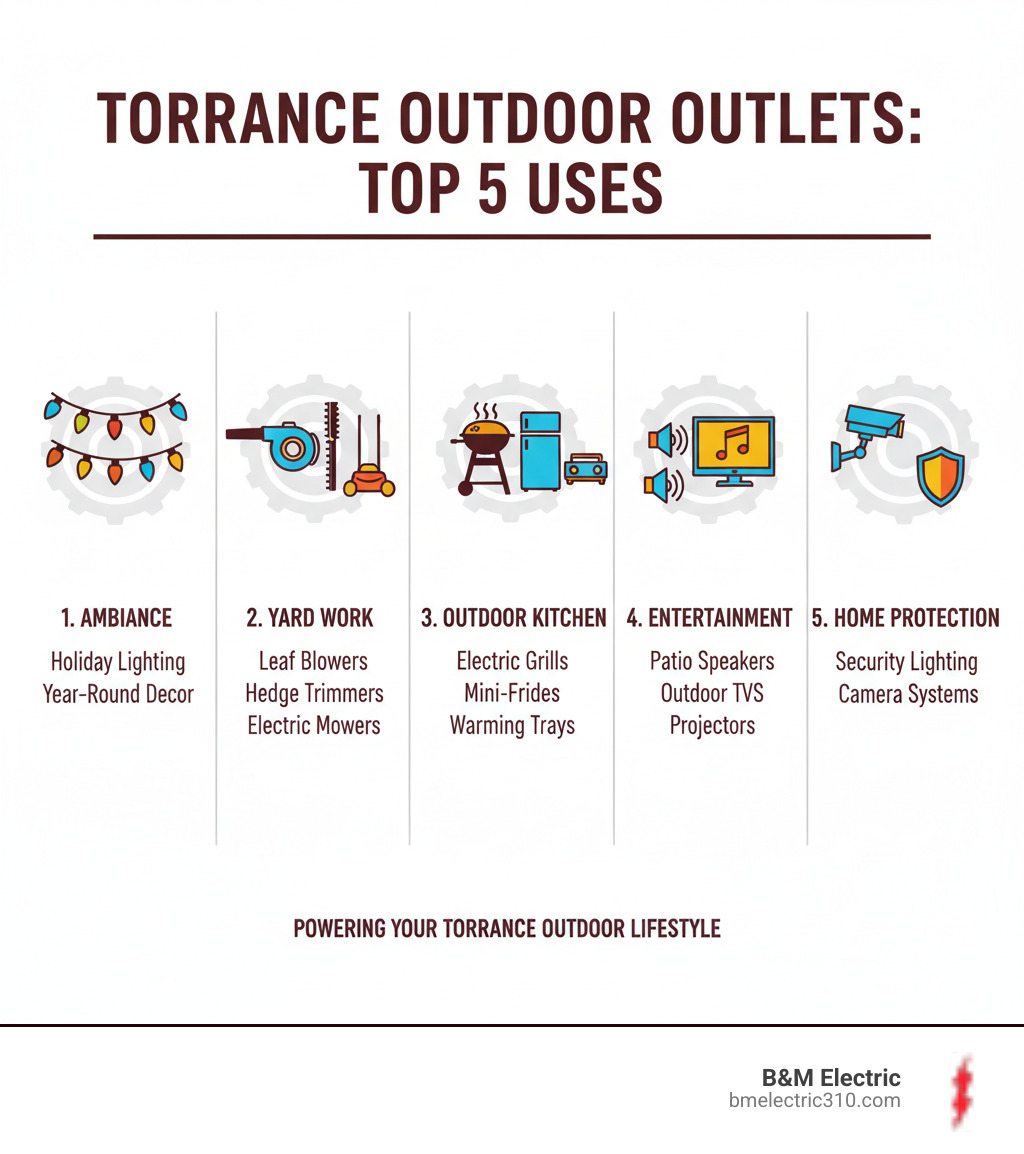 TORRANCE OUTDOOR OUTLETS: TOP 5 USES

1. AMBIANCE
Holiday Lighting
Year-Round Decor

2. YARD WORK
Leaf Blowers
Hedge Trimmers
Electric Mowers

3. OUTDOOR KITCHEN
Electric Grills
Mini-Frides
Warming Trays

4. ENTERTAINMENT
Patio Speakers
Outdoor TVS
Projectors

5. HOME PROTECTION
Security Lighting
Camera Systems

POWERING YOUR TORRANCE OUTDOOR LIFESTYLE

B&M Electric
bmelectric310.com